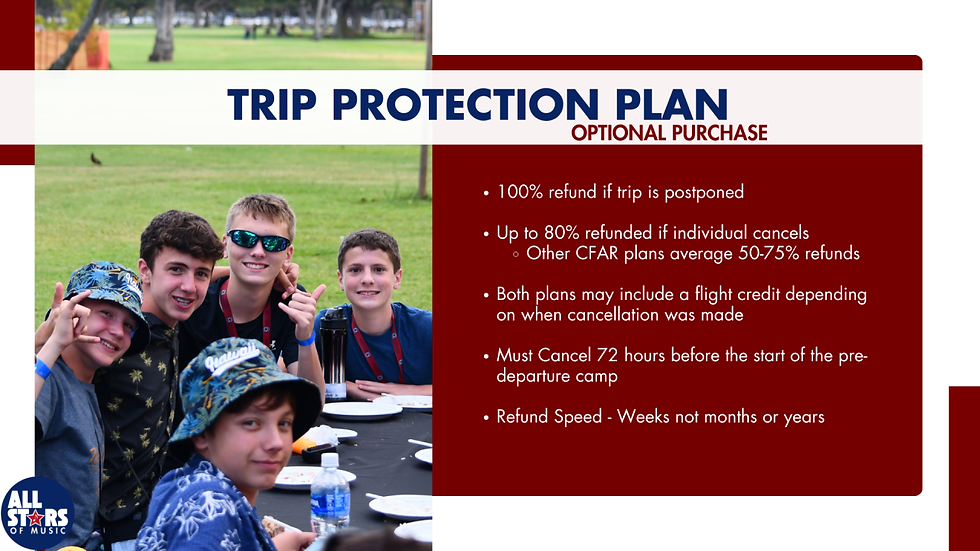 TRIP PROTECTION PLAN
OPTIONAL PURCHASE

• 100% refund if trip is postponed

• Up to 80% refunded if individual cancels
  ◦ Other CFAR plans average 50-75% refunds

• Both plans may include a flight credit depending on when cancellation was made

• Must Cancel 72 hours before the start of the pre-departure camp

• Refund Speed - Weeks not months or years

Hawaii

ALL STARS OF MUSIC